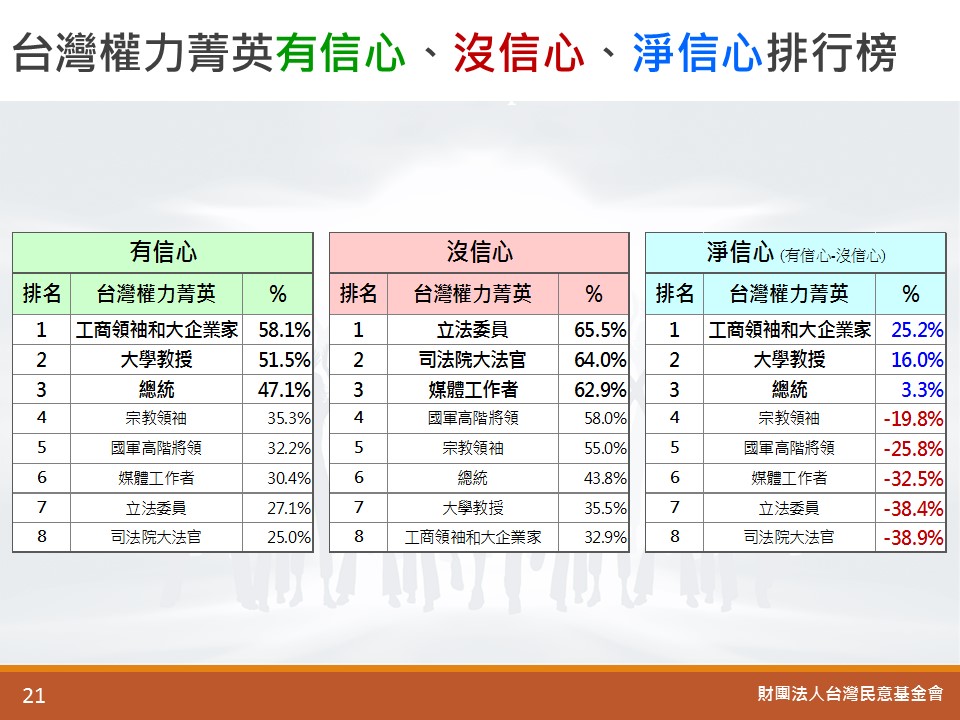 台灣權力菁英有信心、沒信心、淨信心排行榜

有信心

| 排名 | 台灣權力菁英 | % |
|---|---|---|
| 1 | 工商領袖和大企業家 | 58.1% |
| 2 | 大學教授 | 51.5% |
| 3 | 總統 | 47.1% |
| 4 | 宗教領袖 | 35.3% |
| 5 | 國軍高階將領 | 32.2% |
| 6 | 媒體工作者 | 30.4% |
| 7 | 立法委員 | 27.1% |
| 8 | 司法院大法官 | 25.0% |

沒信心

| 排名 | 台灣權力菁英 | % |
|---|---|---|
| 1 | 立法委員 | 65.5% |
| 2 | 司法院大法官 | 64.0% |
| 3 | 媒體工作者 | 62.9% |
| 4 | 國軍高階將領 | 58.0% |
| 5 | 宗教領袖 | 55.0% |
| 6 | 總統 | 43.8% |
| 7 | 大學教授 | 35.5% |
| 8 | 工商領袖和大企業家 | 32.9% |

淨信心 (有信心-沒信心)

| 排名 | 台灣權力菁英 | % |
|---|---|---|
| 1 | 工商領袖和大企業家 | 25.2% |
| 2 | 大學教授 | 16.0% |
| 3 | 總統 | 3.3% |
| 4 | 宗教領袖 | -19.8% |
| 5 | 國軍高階將領 | -25.8% |
| 6 | 媒體工作者 | -32.5% |
| 7 | 立法委員 | -38.4% |
| 8 | 司法院大法官 | -38.9% |

21

財團法人台灣民意基金會